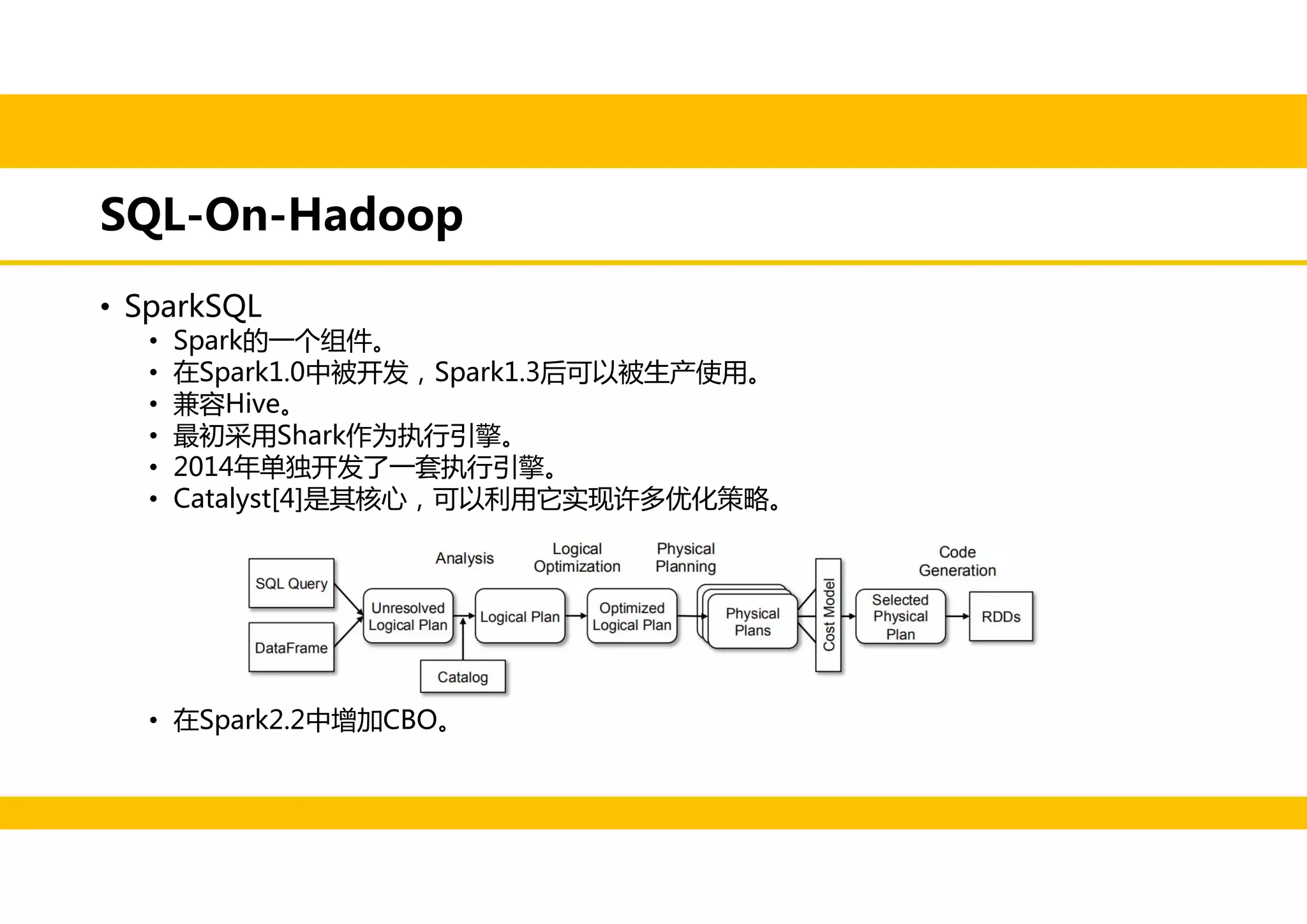 SQL-On-Hadoop

• SparkSQL
  • Spark的一个组件。
  • 在Spark1.0中被开发，Spark1.3后可以被生产使用。
  • 兼容Hive。
  • 最初采用Shark作为执行引擎。
  • 2014年单独开发了一套执行引擎。
  • Catalyst[4]是其核心，可以利用它实现许多优化策略。

Analysis
Logical Optimization
Physical Planning
Code Generation
SQL Query
DataFrame
Unresolved Logical Plan
Logical Plan
Optimized Logical Plan
Physical Plans
Cost Model
Selected Physical Plan
RDDs
Catalog

  • 在Spark2.2中增加CBO。